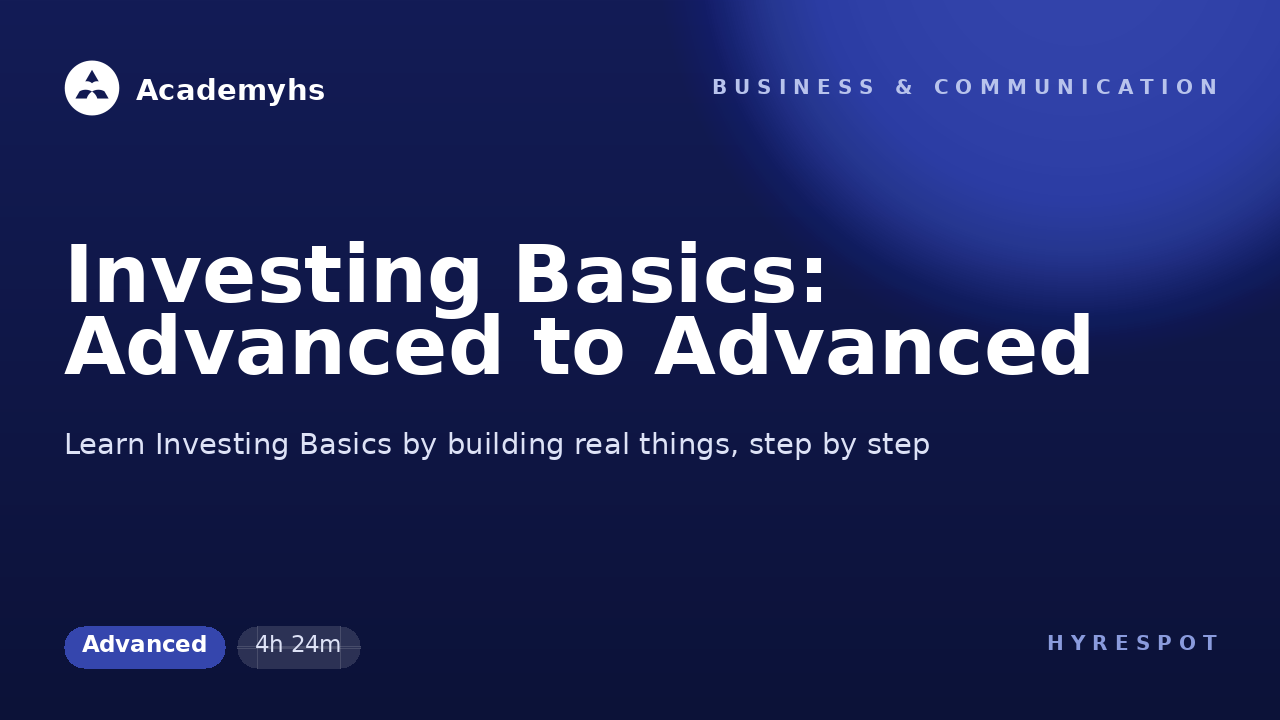 Academyhs

BUSINESS & COMMUNICATION

Investing Basics: Advanced to Advanced

Learn Investing Basics by building real things, step by step

Advanced

4h 24m

HYRESPOT